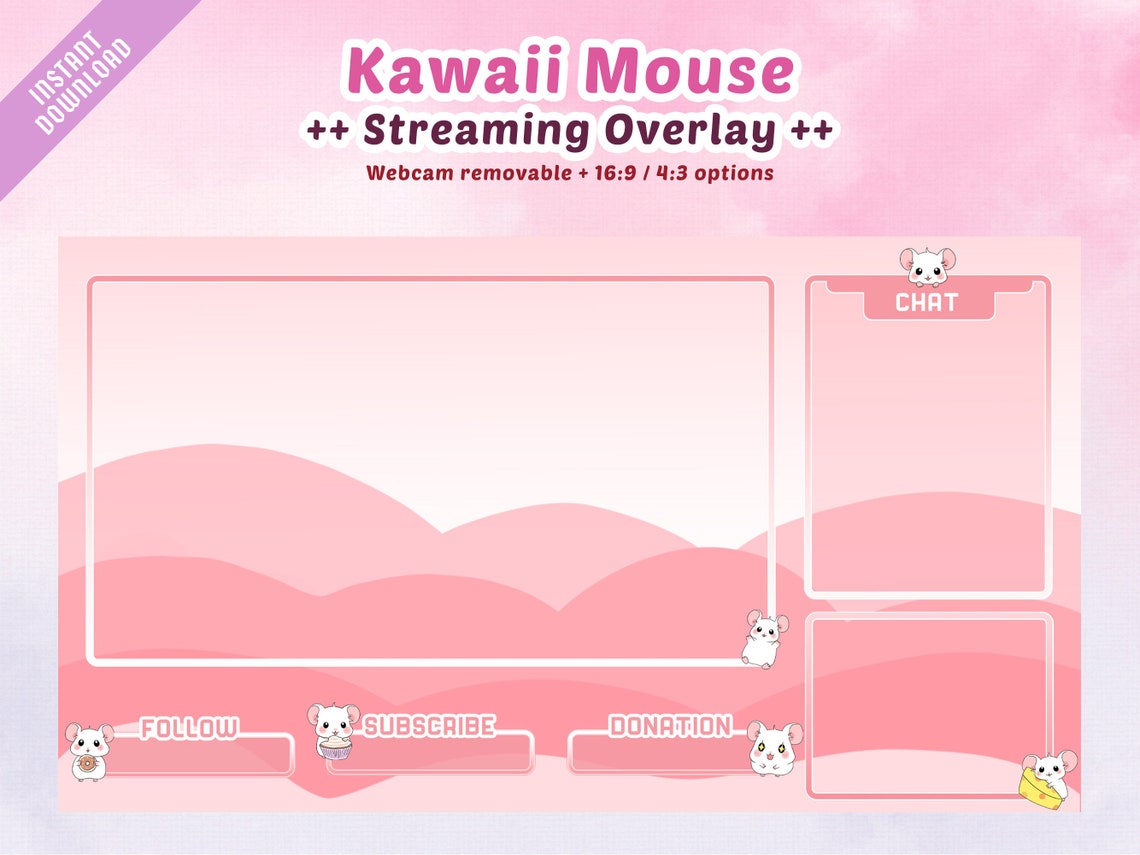 INSTANT DOWNLOAD

Kawaii Mouse

++ Streaming Overlay ++

Webcam removable + 16:9 / 4:3 options

CHAT

FOLLOW

SUBSCRIBE

DONATION